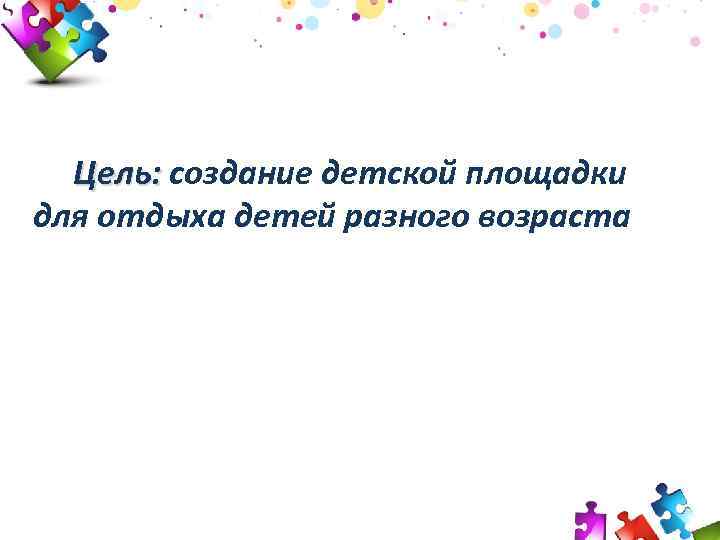 Цель: создание детской площадки для отдыха детей разного возраста